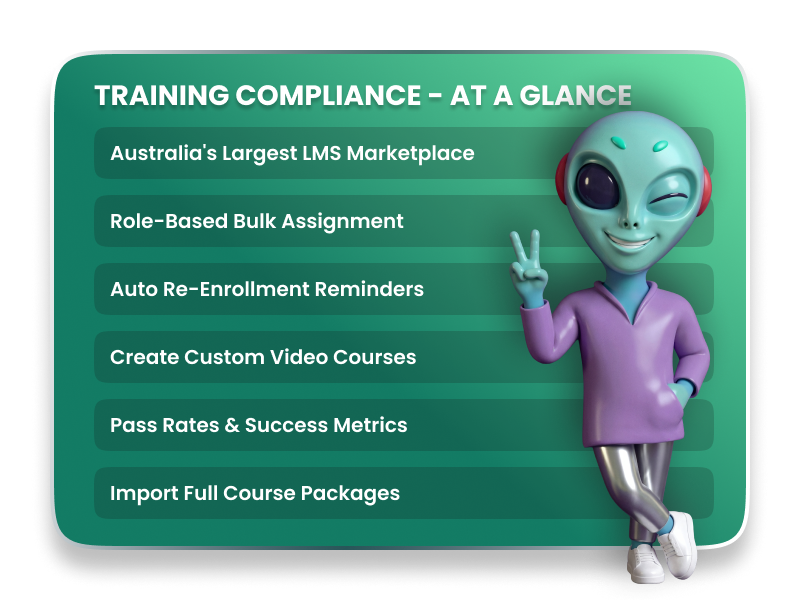 TRAINING COMPLIANCE - AT A GLANCE

Australia's Largest LMS Marketplace

Role-Based Bulk Assignment

Auto Re-Enrollment Reminders

Create Custom Video Courses

Pass Rates & Success Metrics

Import Full Course Packages